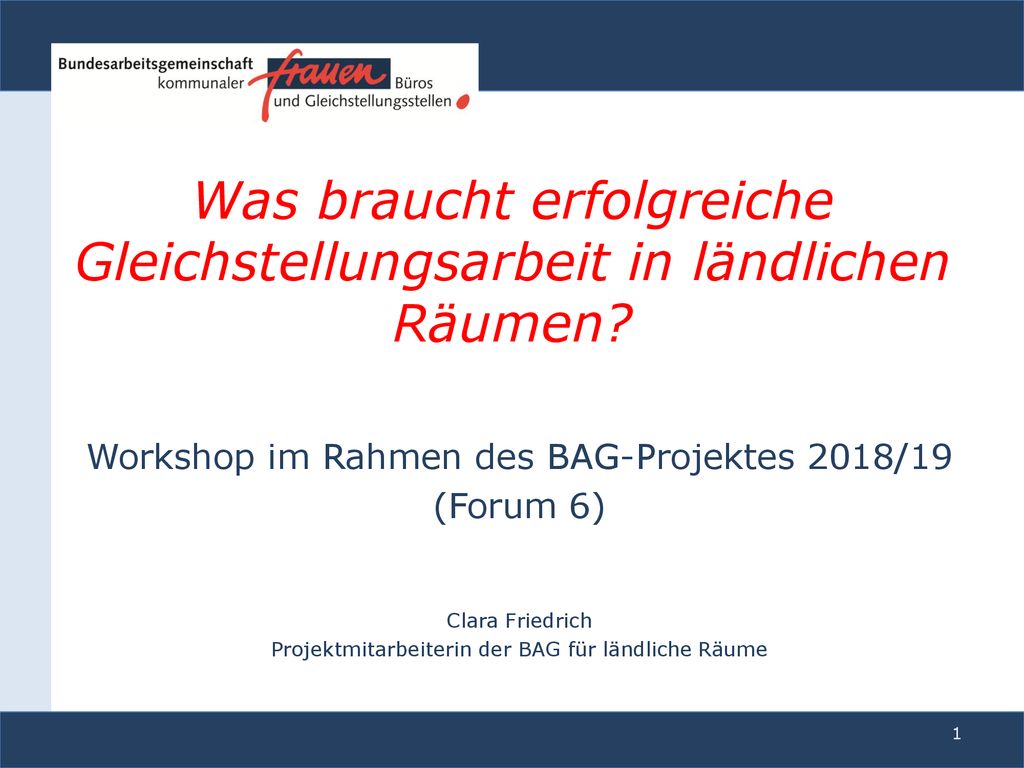 Bundesarbeitsgemeinschaft kommunaler frauen Büros und Gleichstellungsstellen

Was braucht erfolgreiche Gleichstellungsarbeit in ländlichen Räumen?

Workshop im Rahmen des BAG-Projektes 2018/19 (Forum 6)

Clara Friedrich
Projektmitarbeiterin der BAG für ländliche Räume

1